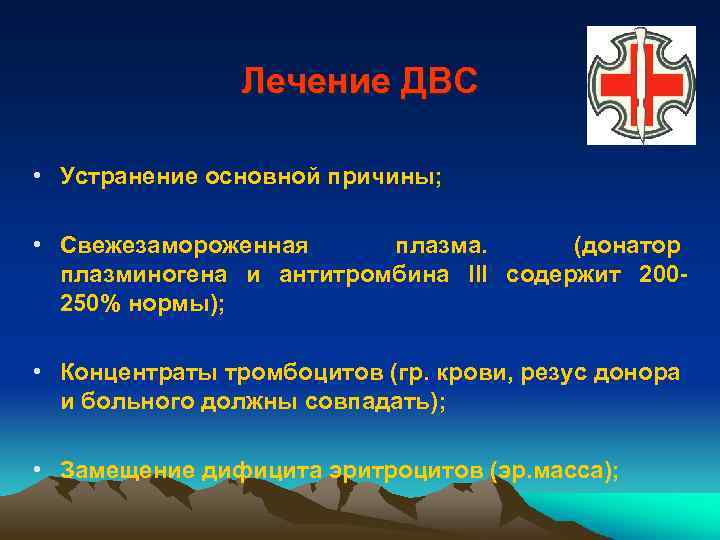 Лечение ДВС

• Устранение основной причины;

• Свежезамороженная плазма. (донатор плазминогена и антитромбина III содержит 200-250% нормы);

• Концентраты тромбоцитов (гр. крови, резус донора и больного должны совпадать);

• Замещение дифицита эритроцитов (эр.масса);